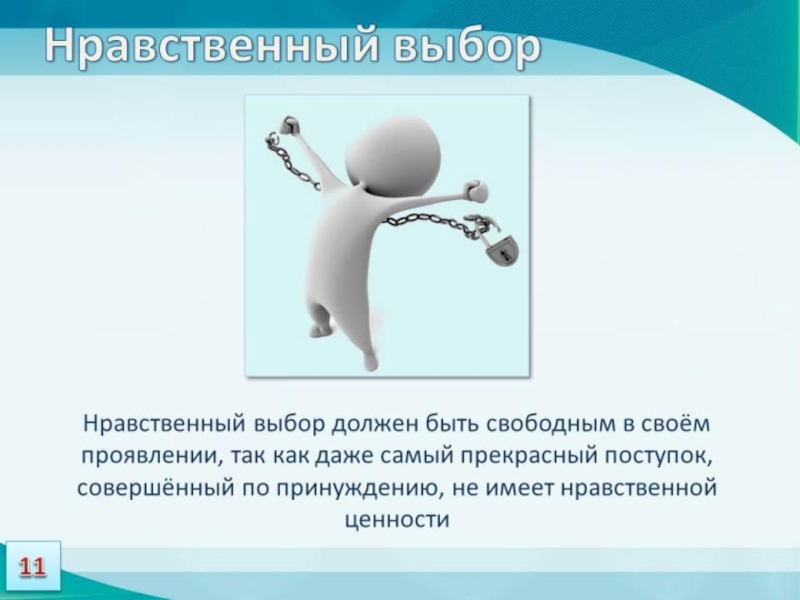 Нравственный выбор

Нравственный выбор должен быть свободным в своём проявлении, так как даже самый прекрасный поступок, совершённый по принуждению, не имеет нравственной ценности

11